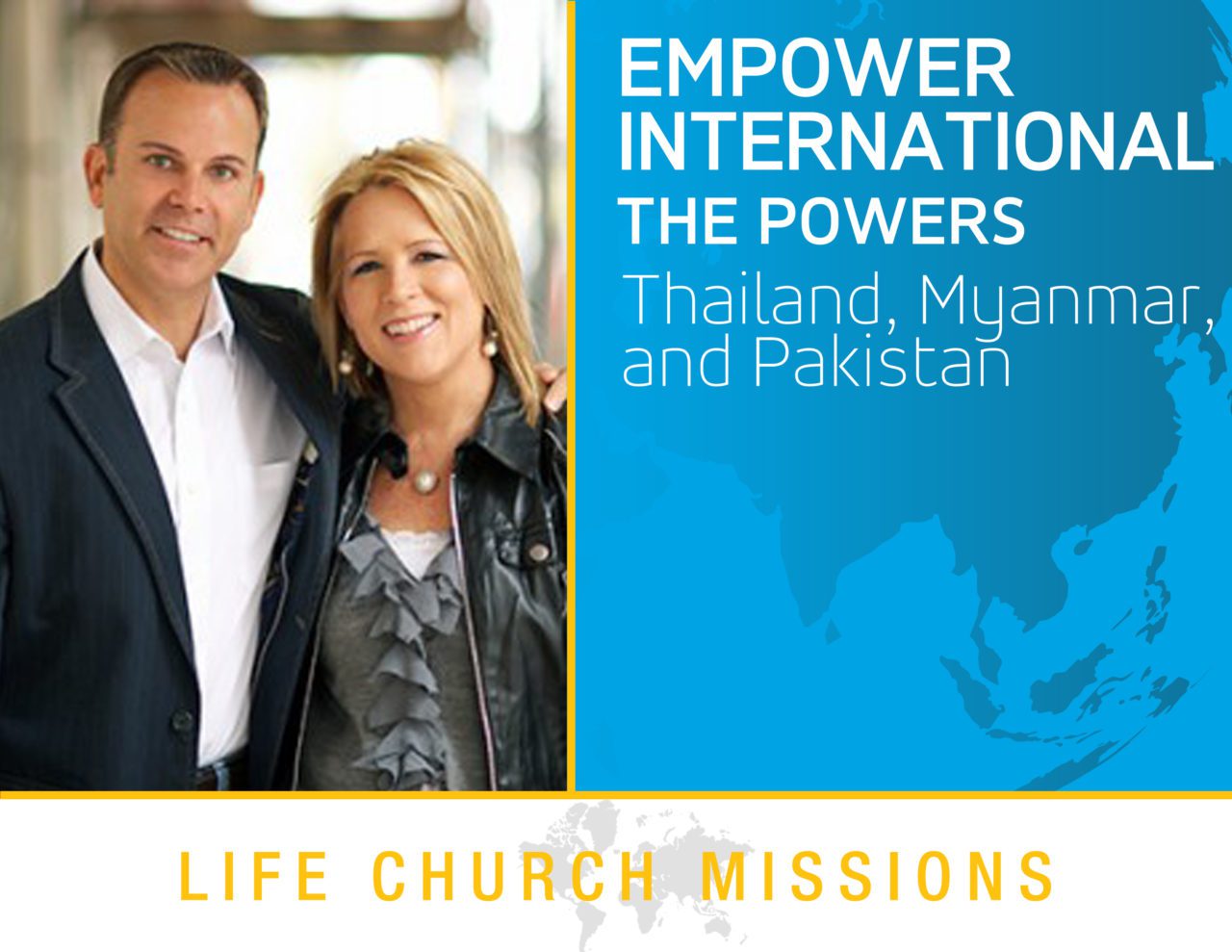 EMPOWER INTERNATIONAL
THE POWERS
Thailand, Myanmar, and Pakistan

LIFE CHURCH MISSIONS